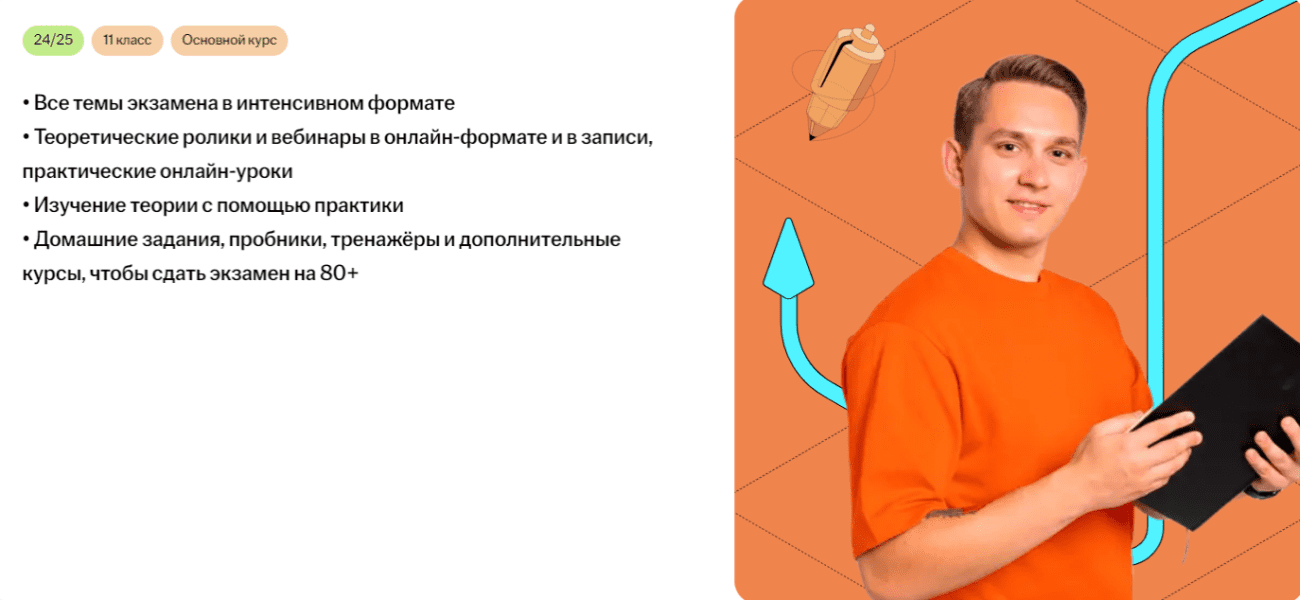 24/25 11 класс Основной курс

• Все темы экзамена в интенсивном формате
• Теоретические ролики и вебинары в онлайн-формате и в записи, практические онлайн-уроки
• Изучение теории с помощью практики
• Домашние задания, пробники, тренажёры и дополнительные курсы, чтобы сдать экзамен на 80+